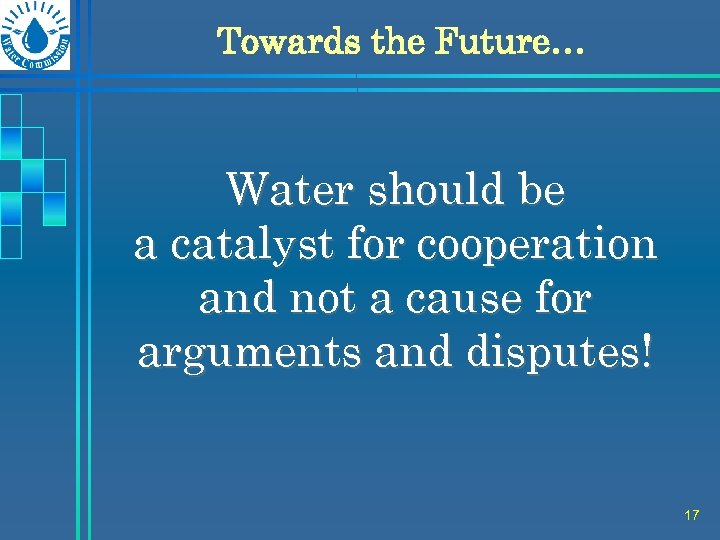 Water Commission

Towards the Future…

Water should be a catalyst for cooperation and not a cause for arguments and disputes!

17